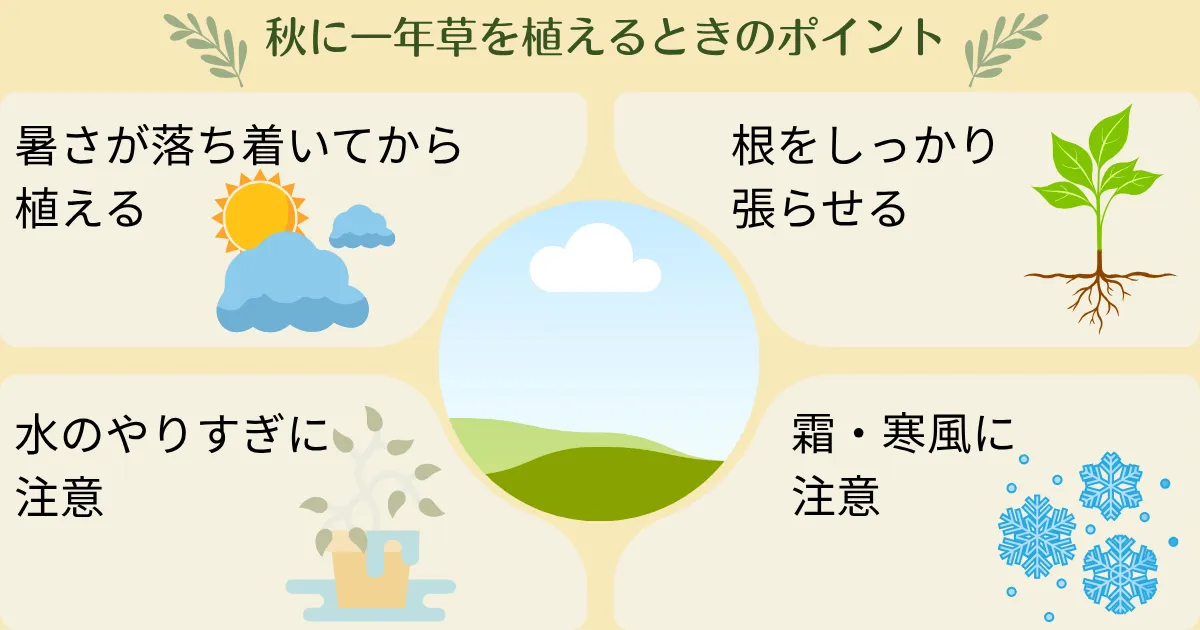 秋に一年草を植えるときのポイント

暑さが落ち着いてから植える

根をしっかり張らせる

水のやりすぎに注意

霜・寒風に注意